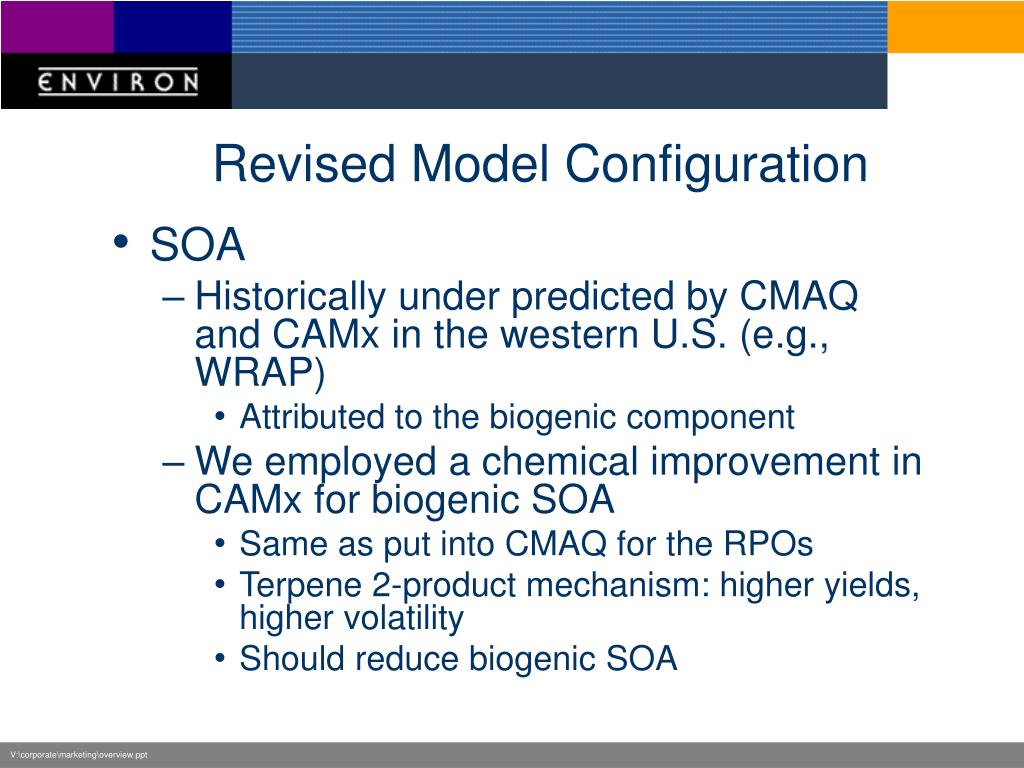 ENVIRON

Revised Model Configuration

• SOA
– Historically under predicted by CMAQ and CAMx in the western U.S. (e.g., WRAP)
• Attributed to the biogenic component
– We employed a chemical improvement in CAMx for biogenic SOA
• Same as put into CMAQ for the RPOs
• Terpene 2-product mechanism: higher yields, higher volatility
• Should reduce biogenic SOA

V:\corporate\marketing\overview.ppt